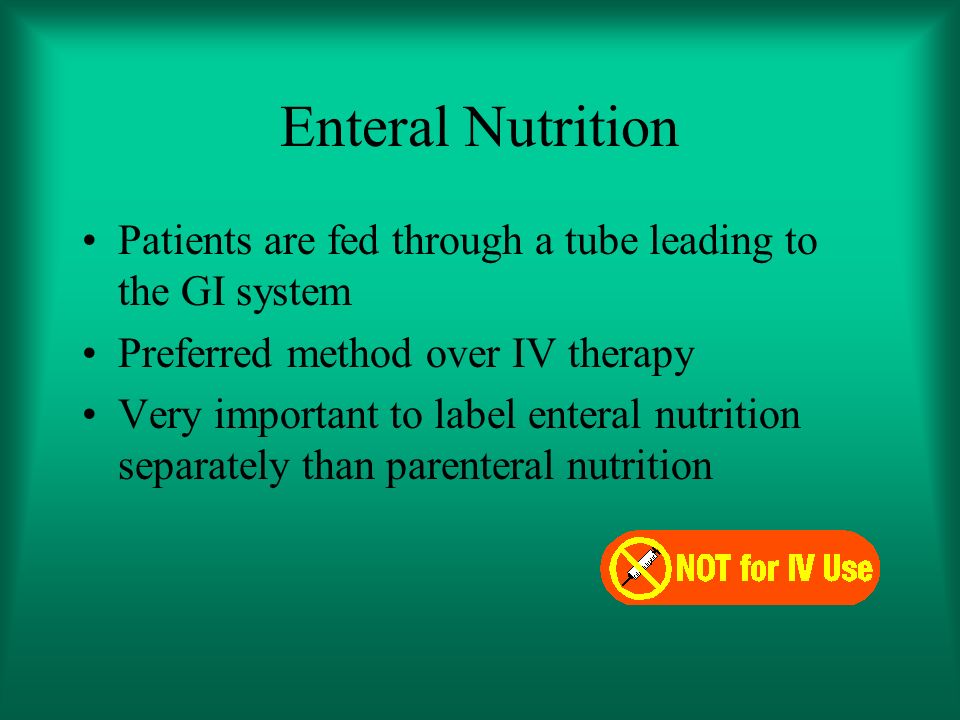 Enteral Nutrition

• Patients are fed through a tube leading to the GI system
• Preferred method over IV therapy
• Very important to label enteral nutrition separately than parenteral nutrition

NOT for IV Use